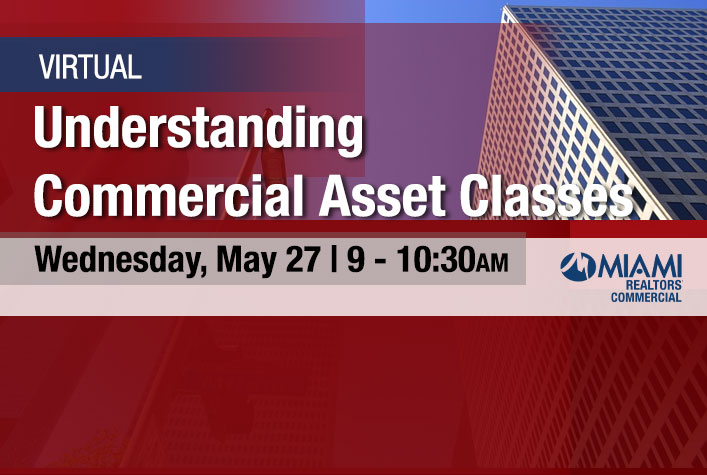 VIRTUAL

Understanding Commercial Asset Classes

Wednesday, May 27 | 9 - 10:30AM

MIAMI
REALTORS®
COMMERCIAL